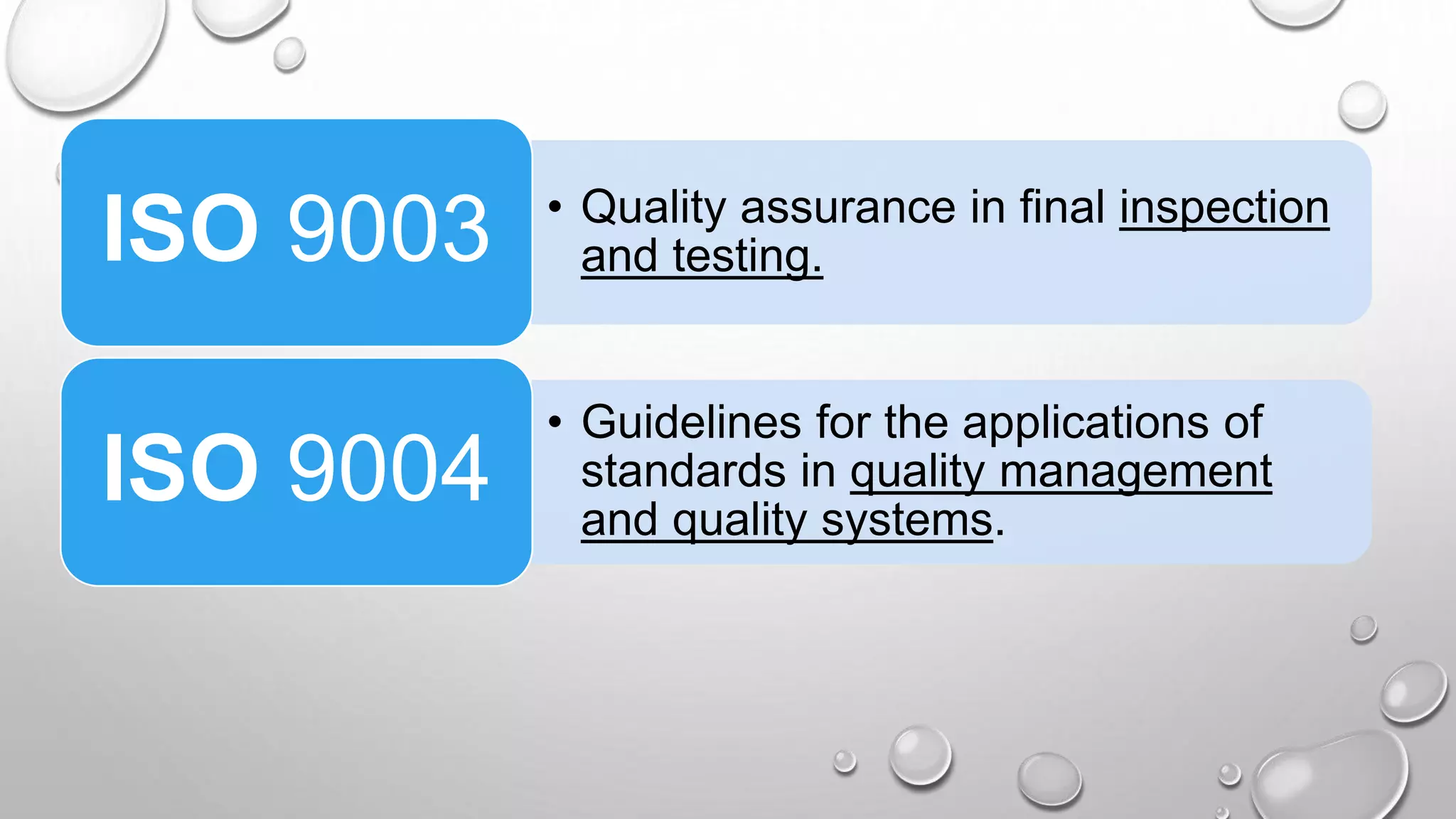 ISO 9003

• Quality assurance in final inspection and testing.

ISO 9004

• Guidelines for the applications of standards in quality management and quality systems.